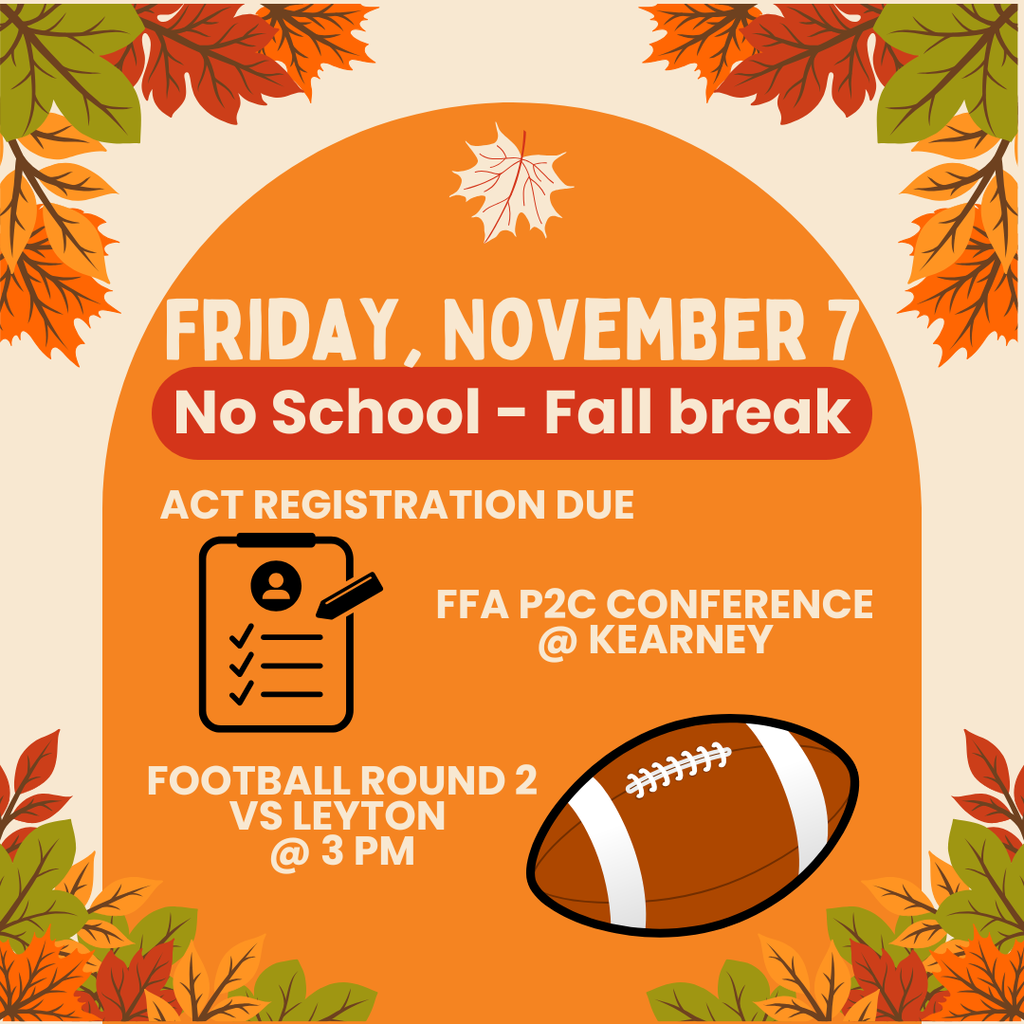 FRIDAY, NOVEMBER 7

No School - Fall break

ACT REGISTRATION DUE

FFA P2C CONFERENCE @ KEARNEY

FOOTBALL ROUND 2 VS LEYTON @ 3 PM